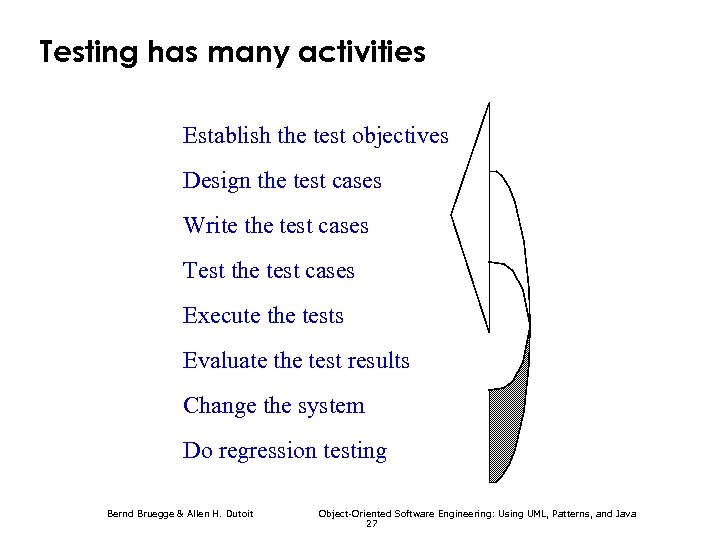 Testing has many activities

Establish the test objectives

Design the test cases

Write the test cases

Test the test cases

Execute the tests

Evaluate the test results

Change the system

Do regression testing

Bernd Bruegge & Allen H. Dutoit

Object-Oriented Software Engineering: Using UML, Patterns, and Java

27